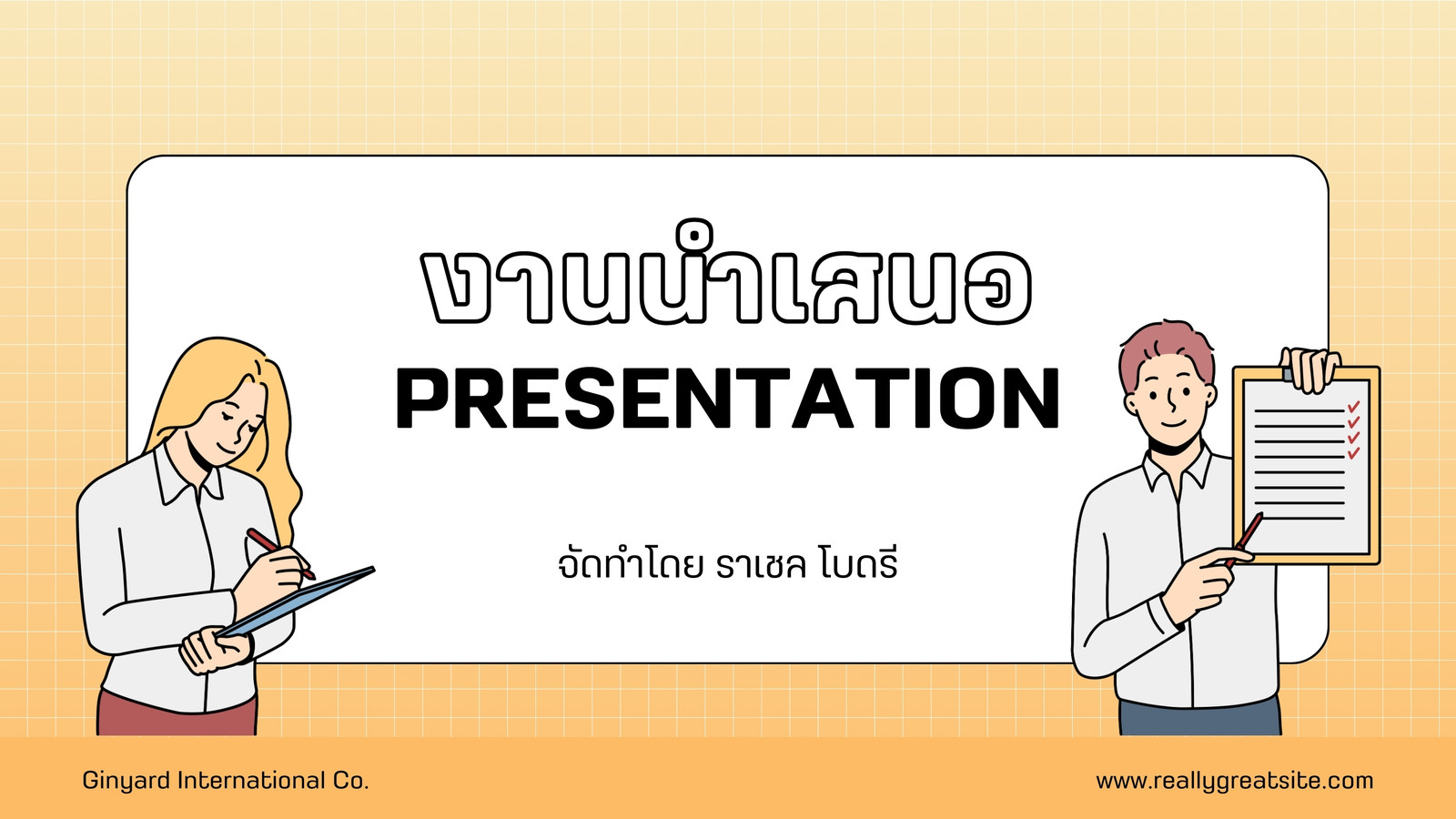 งานนำเสนอ
PRESENTATION

จัดทำโดย ราเชล โบดรี

Ginyard International Co.

www.reallygreatsite.com